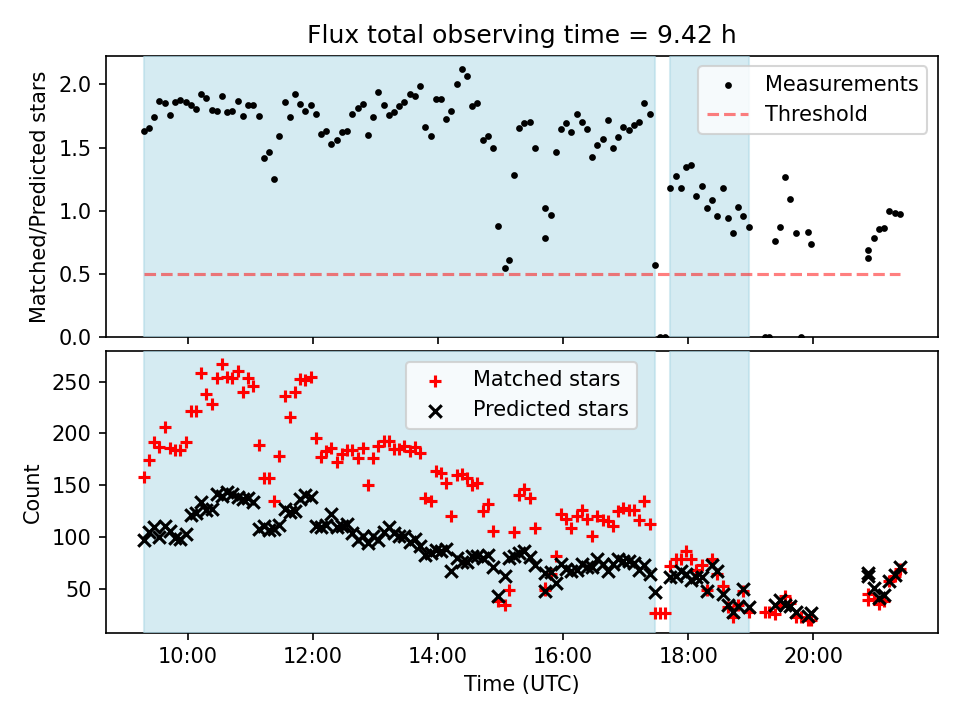 Flux total observing time = 9.42 h

Matched/Predicted stars

2.0
1.5
1.0
0.5
0.0

Measurements
Threshold

Count

250
200
150
100
50

Matched stars
Predicted stars

10:00
12:00
14:00
16:00
18:00
20:00

Time (UTC)